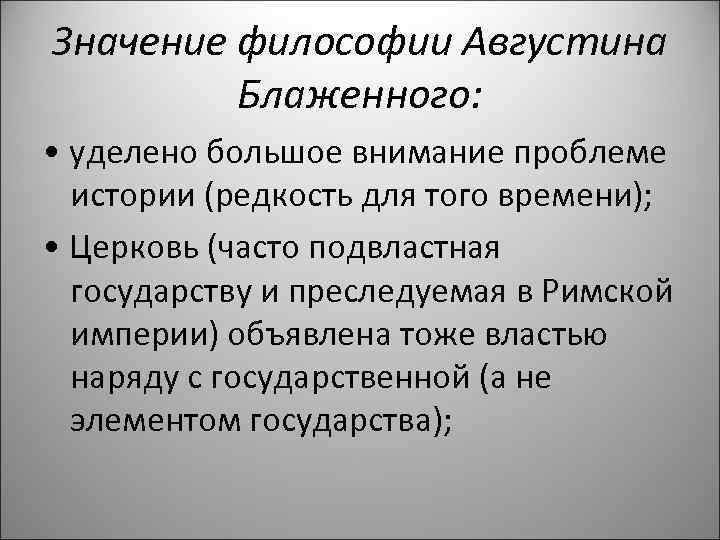 Значение философии Августина Блаженного:

• уделено большое внимание проблеме истории (редкость для того времени);

• Церковь (часто подвластная государству и преследуемая в Римской империи) объявлена тоже властью наряду с государственной (а не элементом государства);